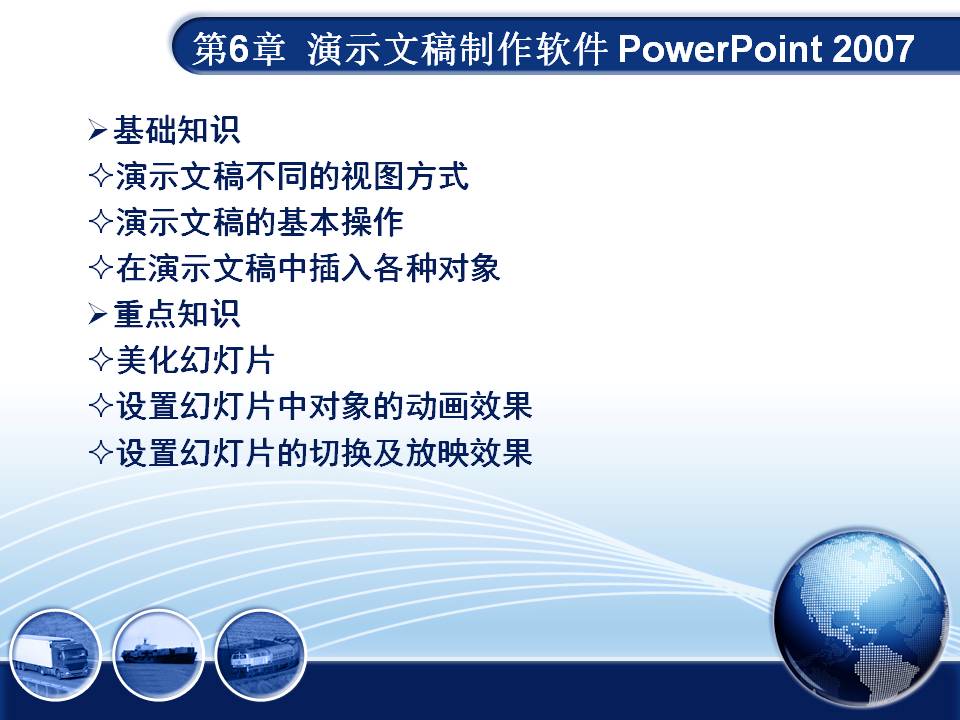 第6章 演示文稿制作软件 PowerPoint 2007

➢基础知识
✧演示文稿不同的视图方式
✧演示文稿的基本操作
✧在演示文稿中插入各种对象
➢重点知识
✧美化幻灯片
✧设置幻灯片中对象的动画效果
✧设置幻灯片的切换及放映效果